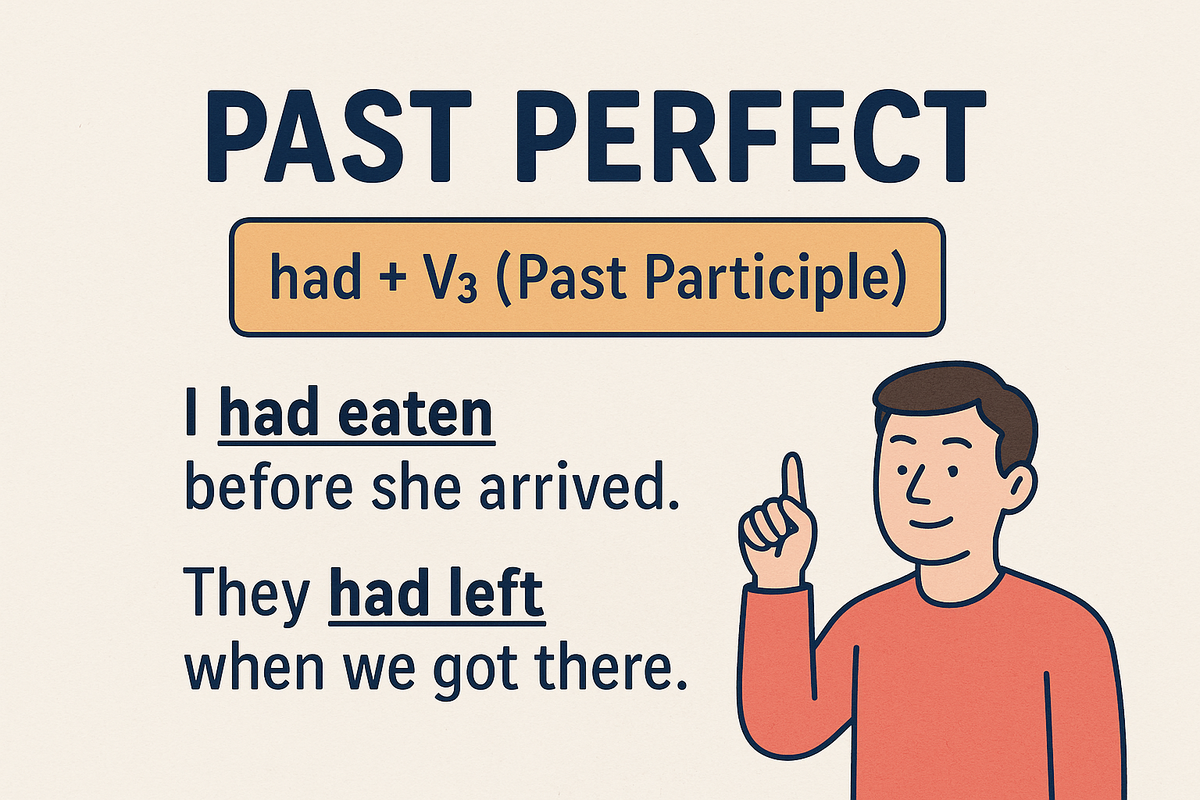 PAST PERFECT

had + $V_3$ (Past Participle)

I had eaten before she arrived.

They had left when we got there.